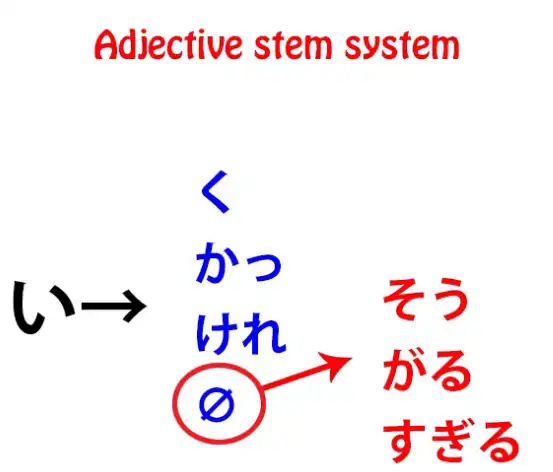 Adjective stem system

い→

く
かっ
けれ
∅

そう
がる
すぎる